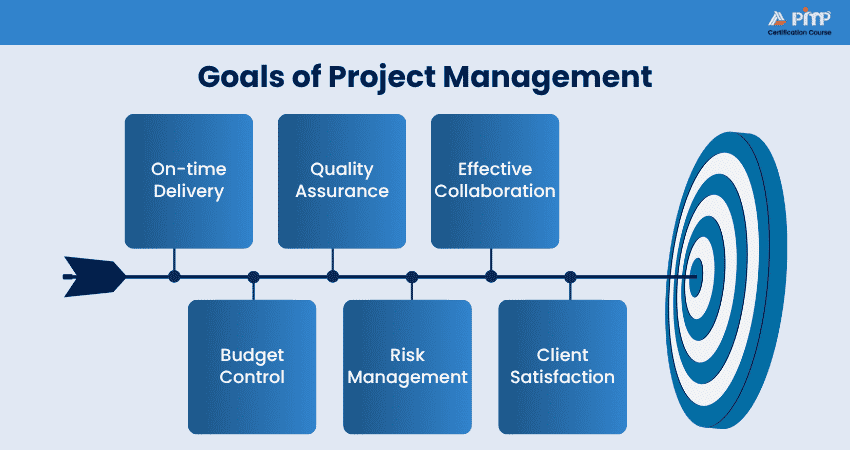 PMP
Certification Course

Goals of Project Management

On-time Delivery

Quality Assurance

Effective Collaboration

Budget Control

Risk Management

Client Satisfaction